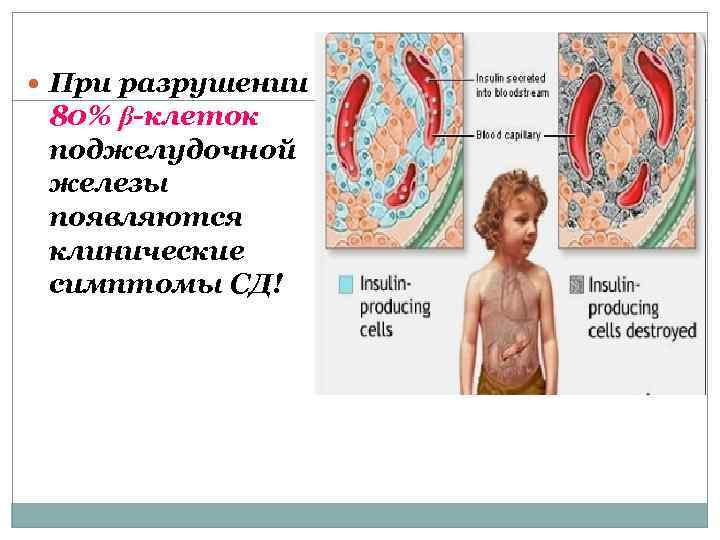 При разрушении 80% β-клеток поджелудочной железы появляются клинические симптомы СД!

Insulin secreted into bloodstream

Blood capillary

Insulin-producing cells

Insulin-producing cells destroyed